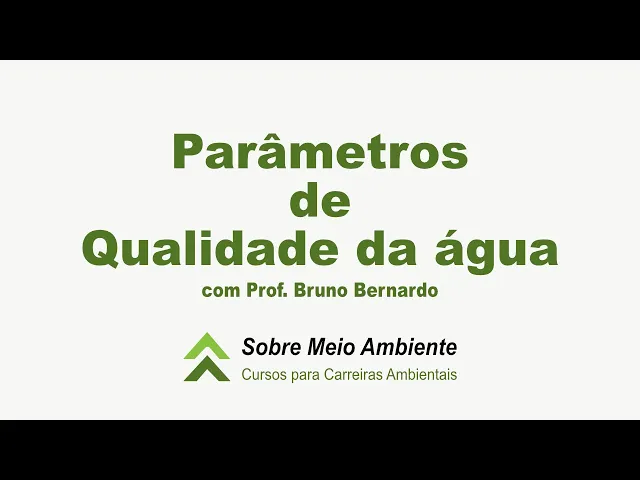 Parâmetros
de
Qualidade da água
com Prof. Bruno Bernardo

Sobre Meio Ambiente
Cursos para Carreiras Ambientais